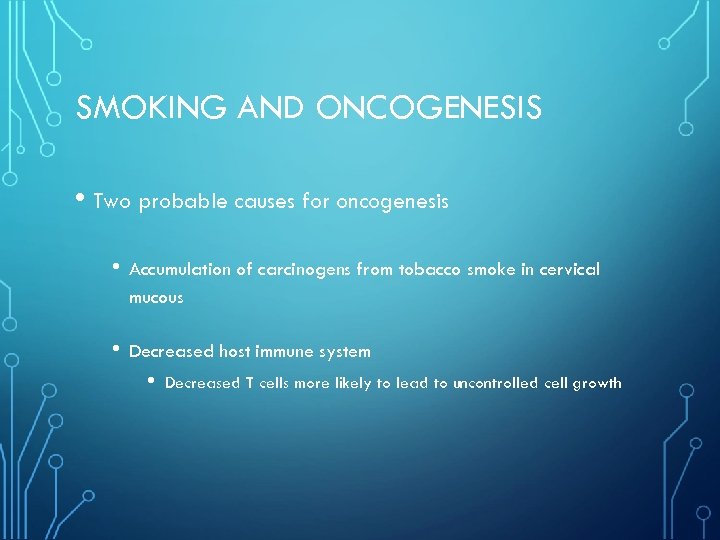 SMOKING AND ONCOGENESIS

• Two probable causes for oncogenesis

• Accumulation of carcinogens from tobacco smoke in cervical mucous

• Decreased host immune system

• Decreased T cells more likely to lead to uncontrolled cell growth